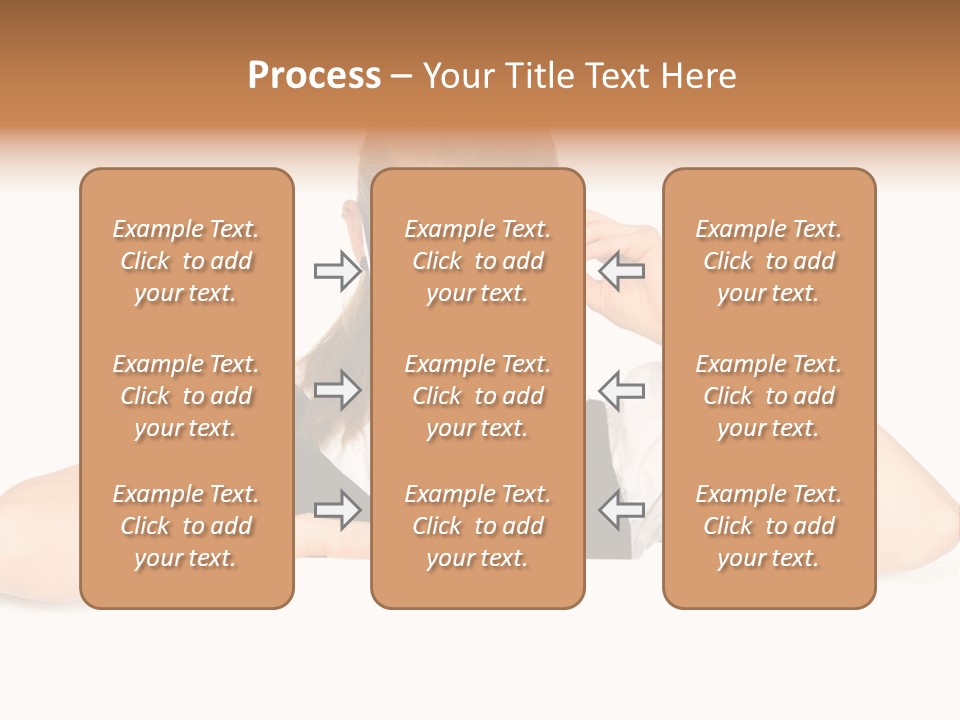 Process – Your Title Text Here

Example Text. Click to add your text.

Example Text. Click to add your text.

Example Text. Click to add your text.

Example Text. Click to add your text.

Example Text. Click to add your text.

Example Text. Click to add your text.

Example Text. Click to add your text.

Example Text. Click to add your text.

Example Text. Click to add your text.